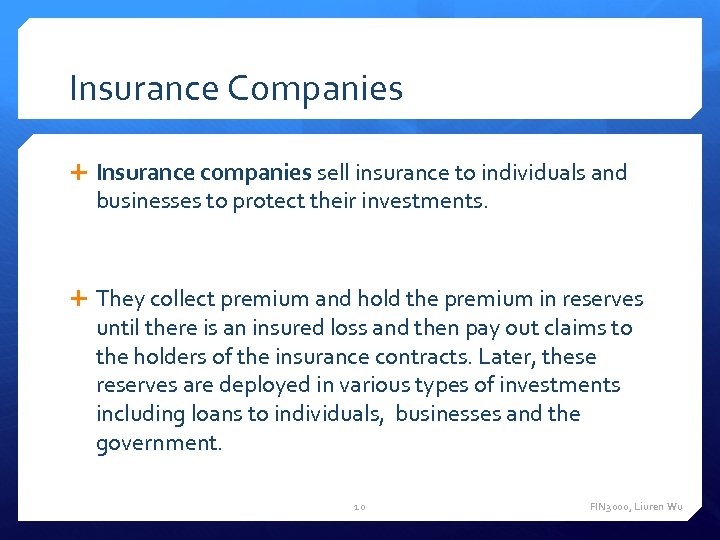 Insurance Companies

+ Insurance companies sell insurance to individuals and businesses to protect their investments.

+ They collect premium and hold the premium in reserves until there is an insured loss and then pay out claims to the holders of the insurance contracts. Later, these reserves are deployed in various types of investments including loans to individuals, businesses and the government.

10

FIN3000, Liuren Wu